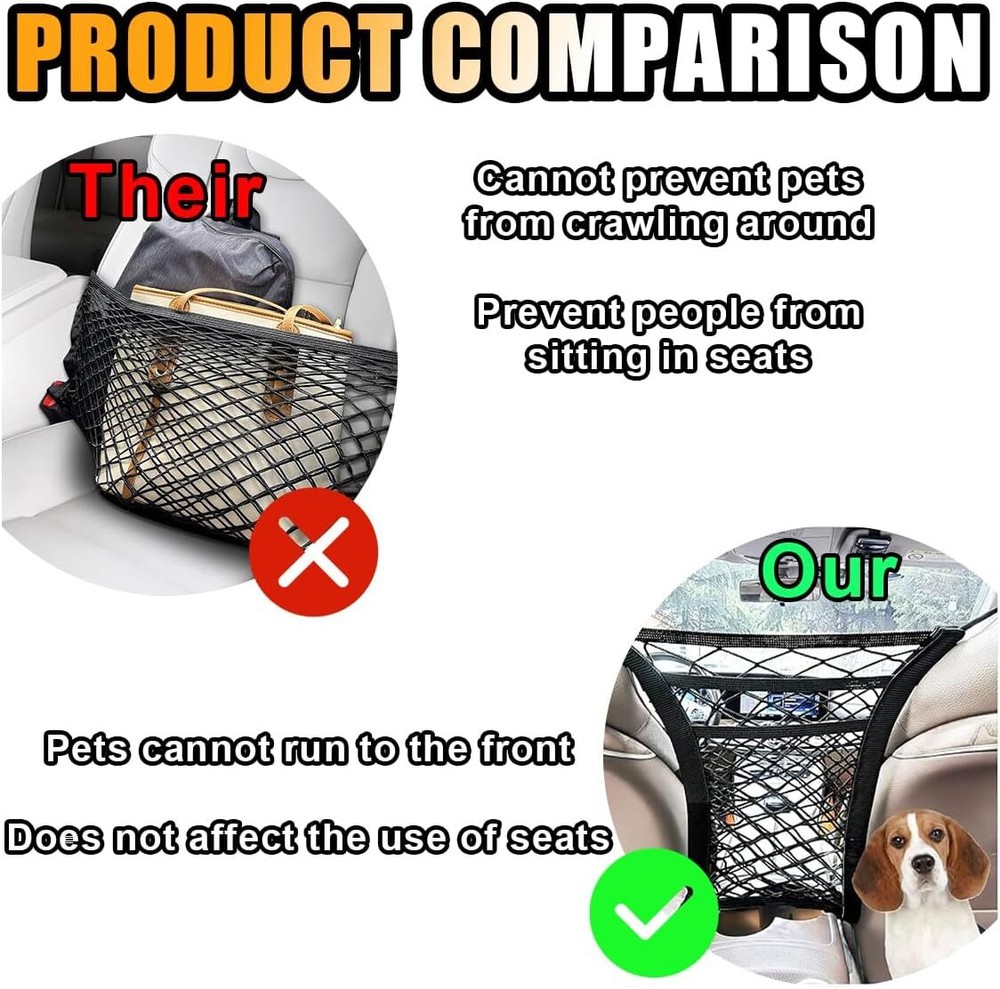 PRODUCT COMPARISON

Their

Cannot prevent pets from crawling around

Prevent people from sitting in seats

Our

Pets cannot run to the front

Does not affect the use of seats